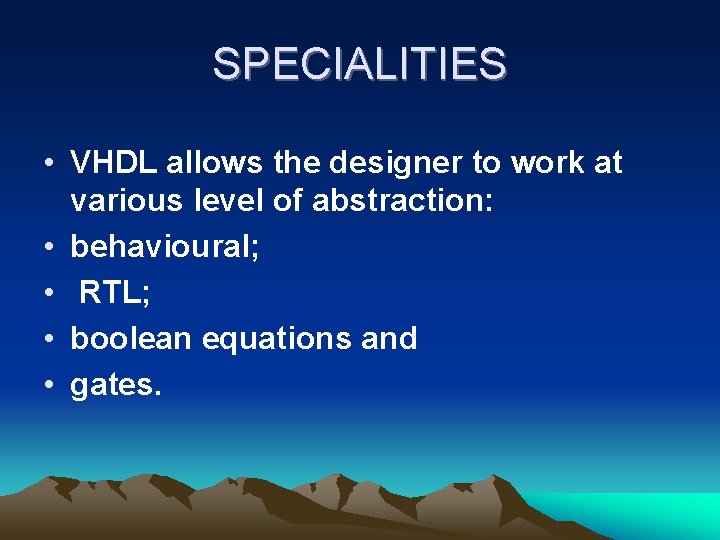 SPECIALITIES

• VHDL allows the designer to work at various level of abstraction:
• behavioural;
• RTL;
• boolean equations and
• gates.